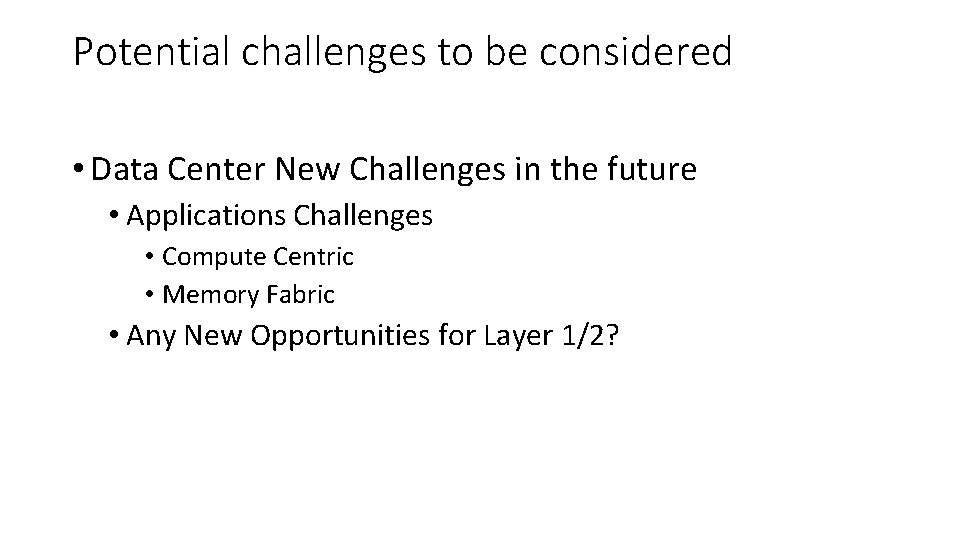 Potential challenges to be considered

• Data Center New Challenges in the future
  • Applications Challenges
    • Compute Centric
    • Memory Fabric
  • Any New Opportunities for Layer 1/2?